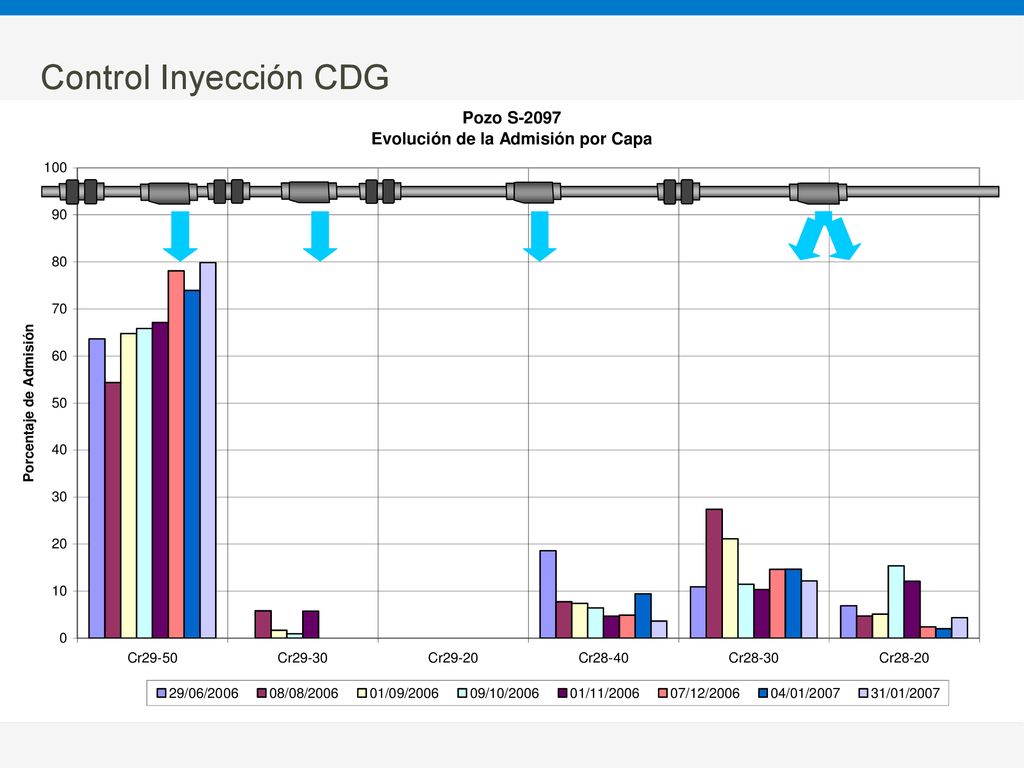 Control Inyección CDG

Pozo S-2097
Evolución de la Admisión por Capa

Porcentaje de Admisión

100
90
80
70
60
50
40
30
20
10
0

Cr29-50
Cr29-30
Cr29-20
Cr28-40
Cr28-30
Cr28-20

29/06/2006
08/08/2006
01/09/2006
09/10/2006
01/11/2006
07/12/2006
04/01/2007
31/01/2007